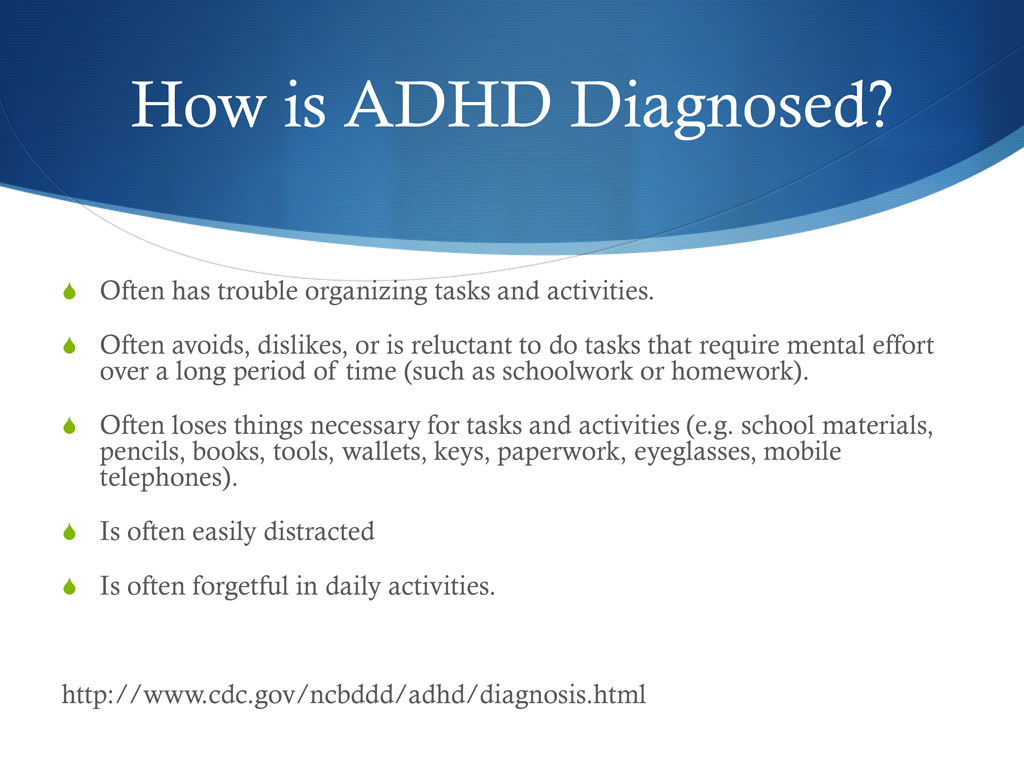 How is ADHD Diagnosed?

Often has trouble organizing tasks and activities.

Often avoids, dislikes, or is reluctant to do tasks that require mental effort over a long period of time (such as schoolwork or homework).

Often loses things necessary for tasks and activities (e.g. school materials, pencils, books, tools, wallets, keys, paperwork, eyeglasses, mobile telephones).

Is often easily distracted

Is often forgetful in daily activities.

http://www.cdc.gov/ncbddd/adhd/diagnosis.html